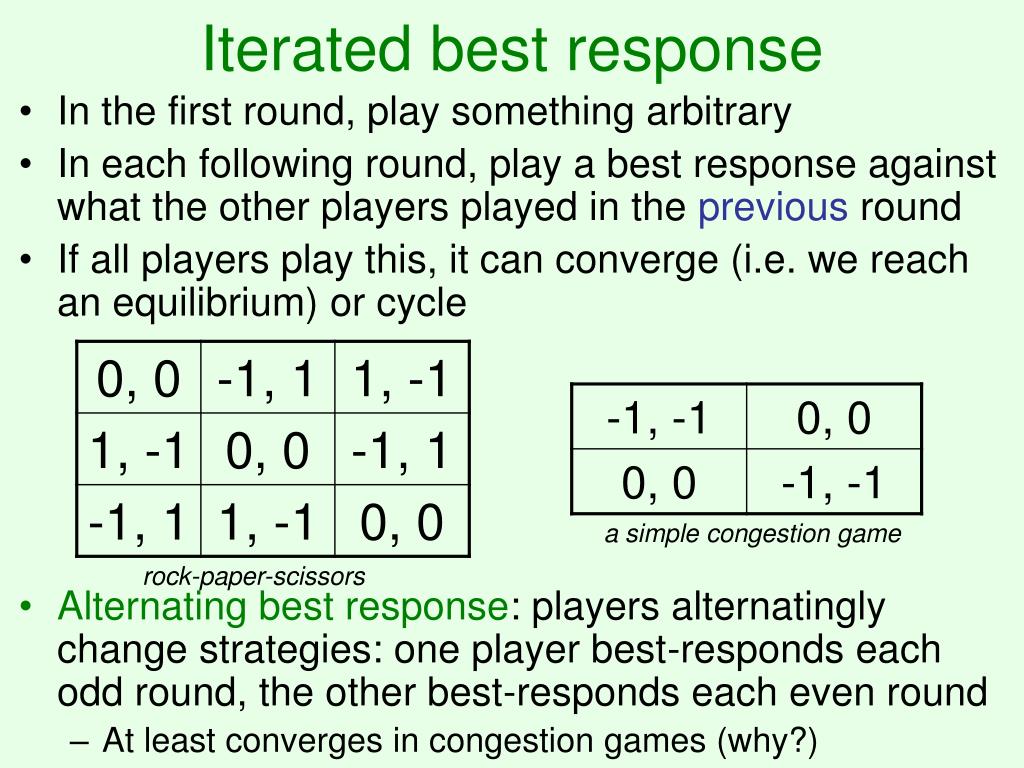 Iterated best response

• In the first round, play something arbitrary
• In each following round, play a best response against what the other players played in the previous round
• If all players play this, it can converge (i.e. we reach an equilibrium) or cycle

| 0, 0 | -1, 1 | 1, -1 |
|---|---|---|
| 1, -1 | 0, 0 | -1, 1 |
| -1, 1 | 1, -1 | 0, 0 |

rock-paper-scissors

| -1, -1 | 0, 0 |
|---|---|
| 0, 0 | -1, -1 |

a simple congestion game

• Alternating best response: players alternatingly change strategies: one player best-responds each odd round, the other best-responds each even round
– At least converges in congestion games (why?)